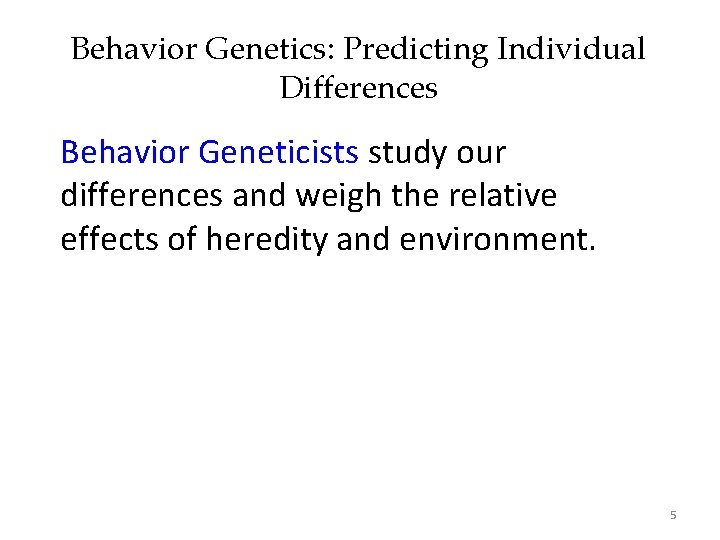 Behavior Genetics: Predicting Individual Differences

Behavior Geneticists study our differences and weigh the relative effects of heredity and environment.

5